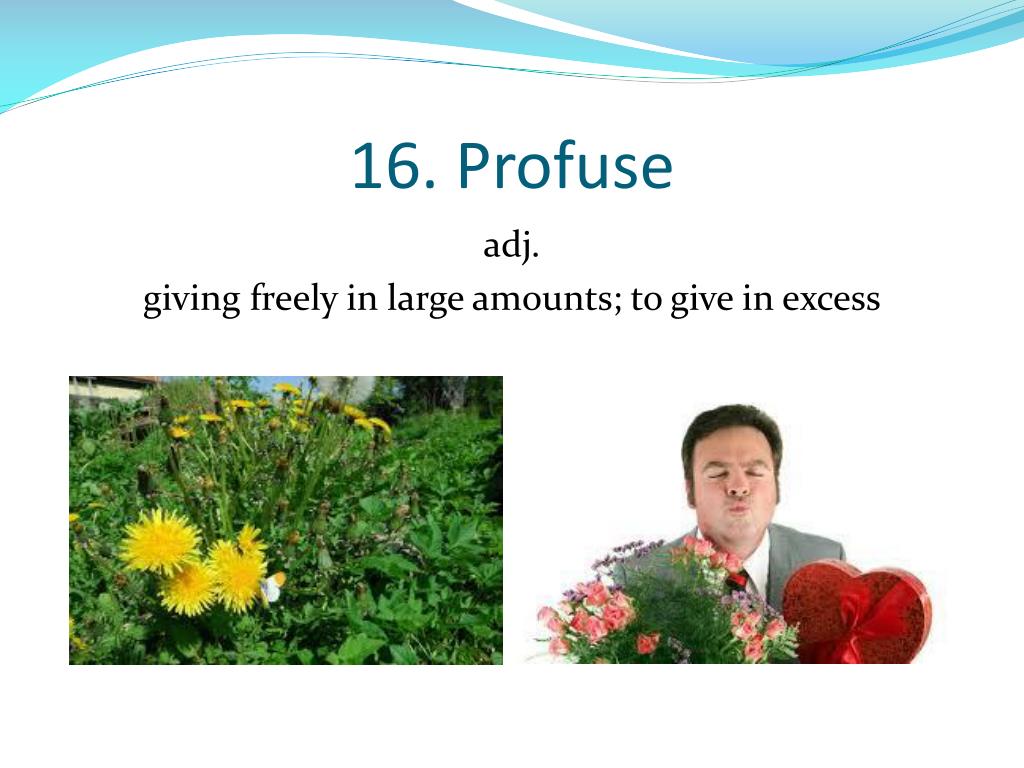 16. Profuse

adj.

giving freely in large amounts; to give in excess